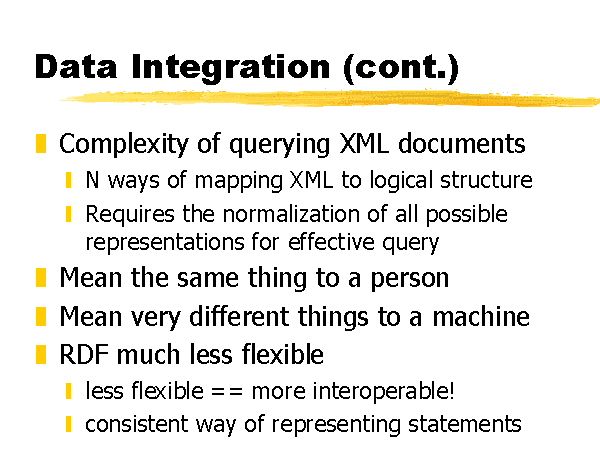 Data Integration (cont.)

Complexity of querying XML documents

N ways of mapping XML to logical structure

Requires the normalization of all possible representations for effective query

Mean the same thing to a person

Mean very different things to a machine

RDF much less flexible

less flexible == more interoperable!

consistent way of representing statements